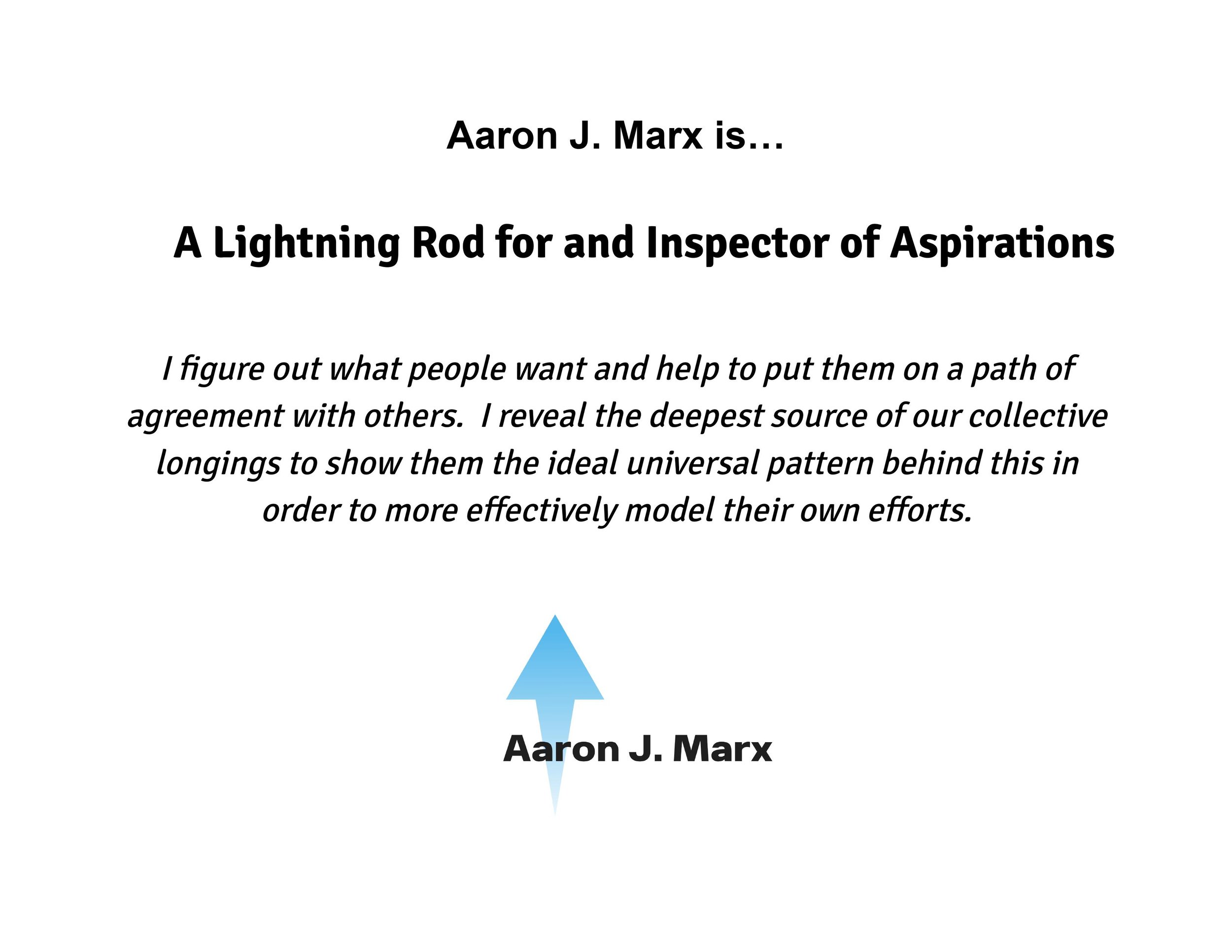 Aaron J. Marx is…

A Lightning Rod for and Inspector of Aspirations

I figure out what people want and help to put them on a path of agreement with others.  I reveal the deepest source of our collective longings to show them the ideal universal pattern behind this in order to more effectively model their own efforts.

Aaron J. Marx